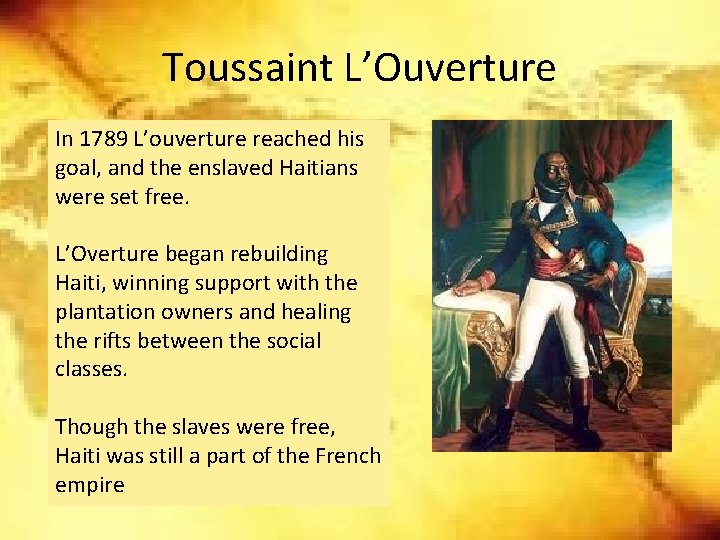 Toussaint L’Ouverture

In 1789 L’ouverture reached his goal, and the enslaved Haitians were set free.

L’Overture began rebuilding Haiti, winning support with the plantation owners and healing the rifts between the social classes.

Though the slaves were free, Haiti was still a part of the French empire